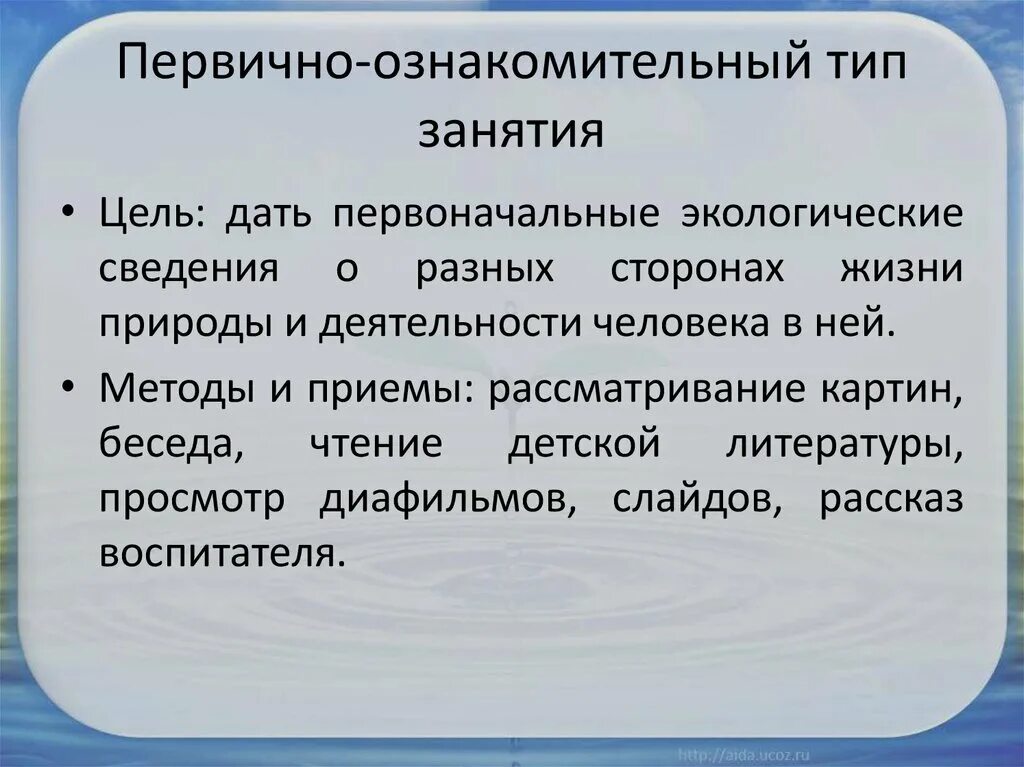 Первично-ознакомительный тип занятия

• Цель: дать первоначальные экологические сведения о разных сторонах жизни природы и деятельности человека в ней.

• Методы и приемы: рассматривание картин, беседа, чтение детской литературы, просмотр диафильмов, слайдов, рассказ воспитателя.

http://aida.ucoz.ru